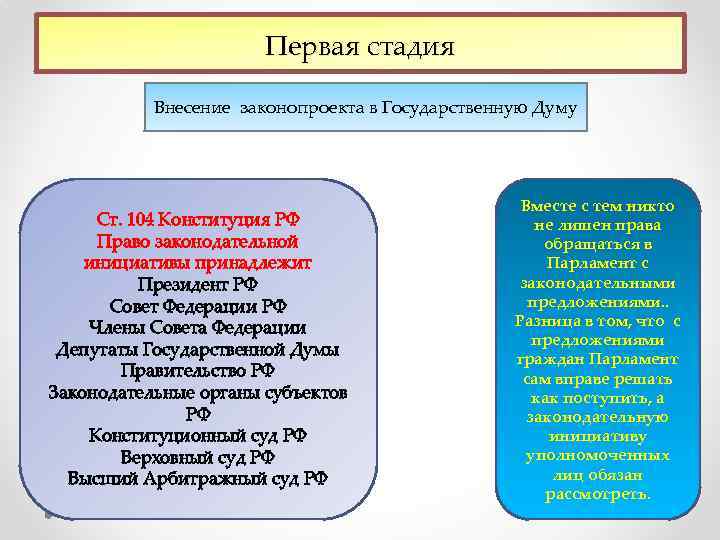 Первая стадия

Внесение законопроекта в Государственную Думу

Ст. 104 Конституция РФ
Право законодательной инициативы принадлежит
Президент РФ
Совет Федерации РФ
Члены Совета Федерации
Депутаты Государственной Думы
Правительство РФ
Законодательные органы субъектов РФ
Конституционный суд РФ
Верховный суд РФ
Высший Арбитражный суд РФ

Вместе с тем никто не лишен права обращаться в Парламент с законодательными предложениями.. Разница в том, что с предложениями граждан Парламент сам вправе решать как поступить, а законодательную инициативу уполномоченных лиц обязан рассмотреть.